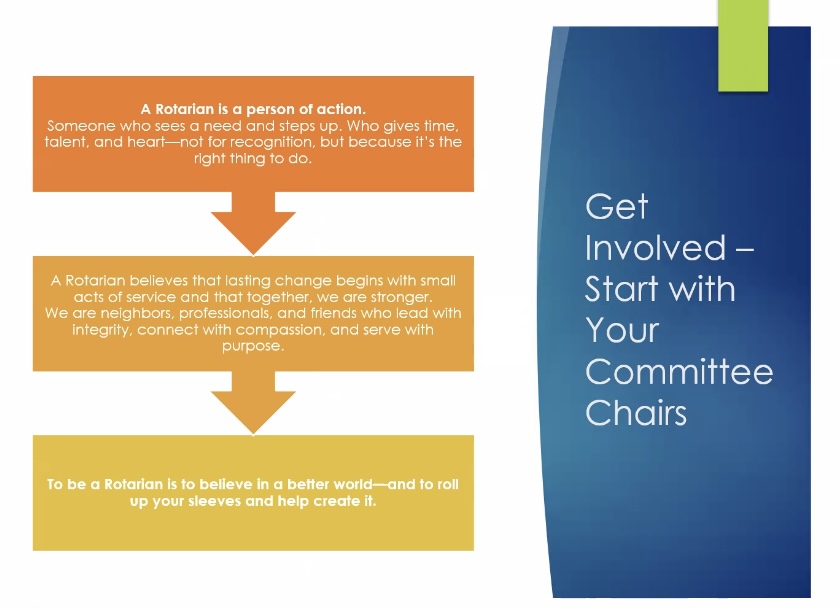 A Rotarian is a person of action.
Someone who sees a need and steps up. Who gives time, talent, and heart—not for recognition, but because it's the right thing to do.

A Rotarian believes that lasting change begins with small acts of service and that together, we are stronger.
We are neighbors, professionals, and friends who lead with integrity, connect with compassion, and serve with purpose.

To be a Rotarian is to believe in a better world—and to roll up your sleeves and help create it.

Get Involved – Start with Your Committee Chairs